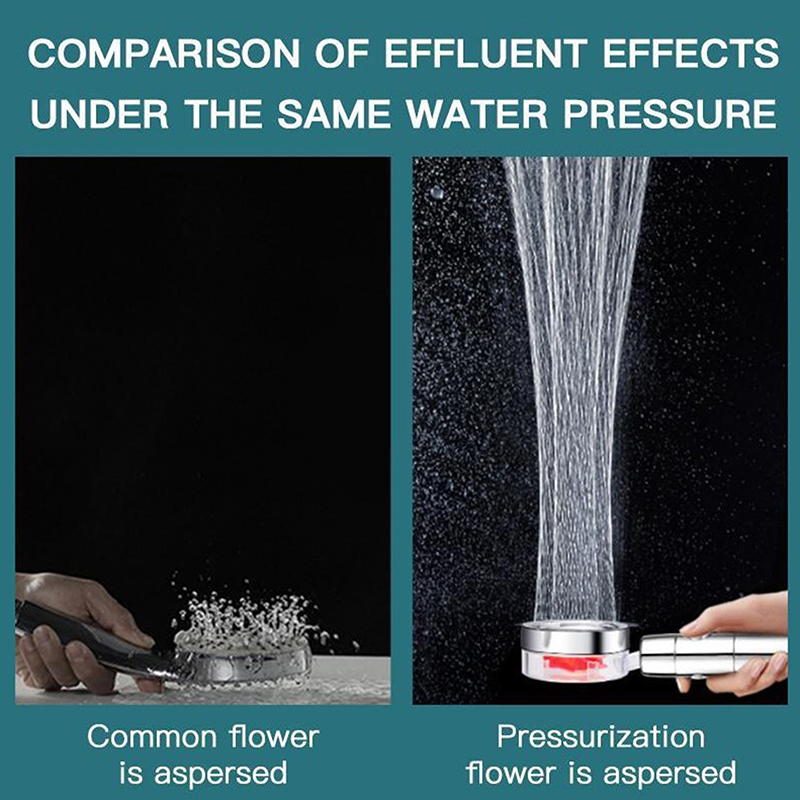 COMPARISON OF EFFLUENT EFFECTS UNDER THE SAME WATER PRESSURE

Common flower is aspersed

Pressurization flower is aspersed